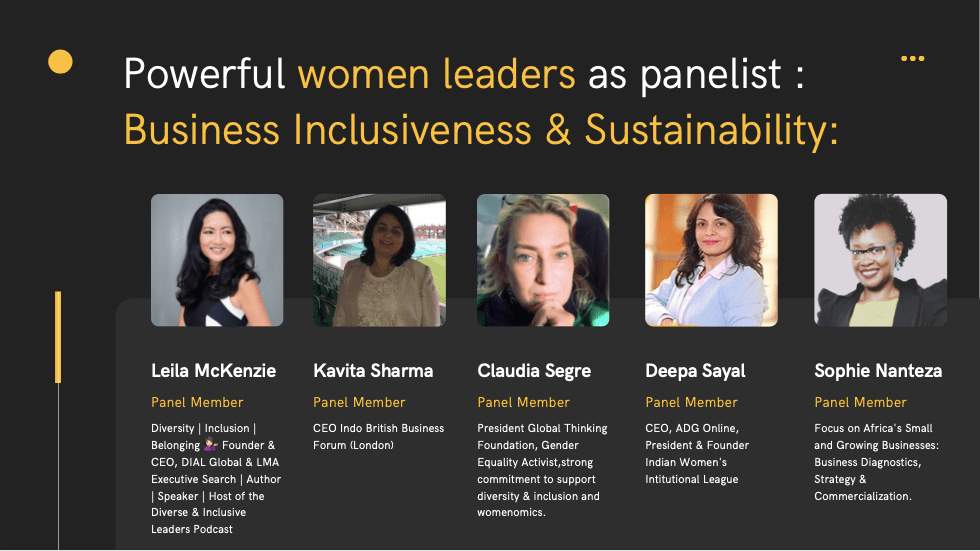 Powerful women leaders as panelist :
Business Inclusiveness & Sustainability:

Leila McKenzie
Panel Member
Diversity | Inclusion | Belonging 💁🏻‍♀️ Founder & CEO, DIAL Global & LMA Executive Search | Author | Speaker | Host of the Diverse & Inclusive Leaders Podcast

Kavita Sharma
Panel Member
CEO Indo British Business Forum (London)

Claudia Segre
Panel Member
President Global Thinking Foundation, Gender Equality Activist,strong commitment to support diversity & inclusion and womenomics.

Deepa Sayal
Panel Member
CEO, ADG Online, President & Founder Indian Women's Intitutional League

Sophie Nanteza
Panel Member
Focus on Africa's Small and Growing Businesses: Business Diagnostics, Strategy & Commercialization.